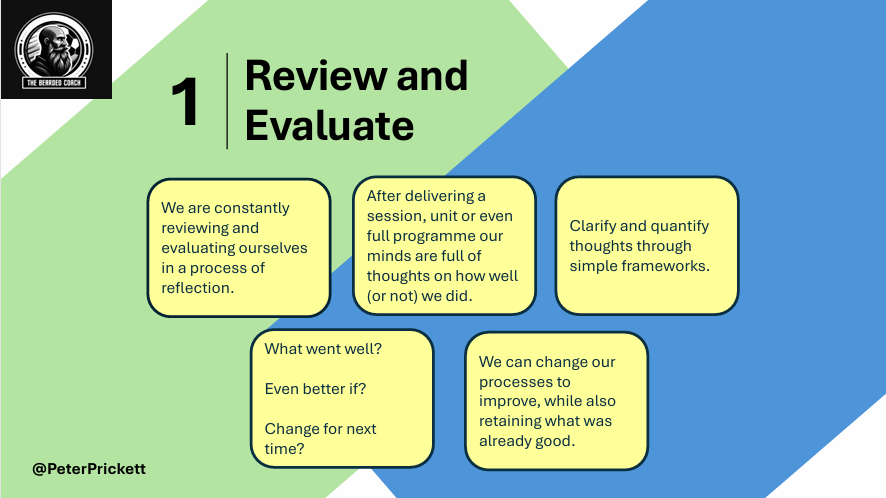 THE BEARDED COACH

1

Review and Evaluate

We are constantly reviewing and evaluating ourselves in a process of reflection.

After delivering a session, unit or even full programme our minds are full of thoughts on how well (or not) we did.

Clarify and quantify thoughts through simple frameworks.

What went well?

Even better if?

Change for next time?

We can change our processes to improve, while also retaining what was already good.

@PeterPrickett